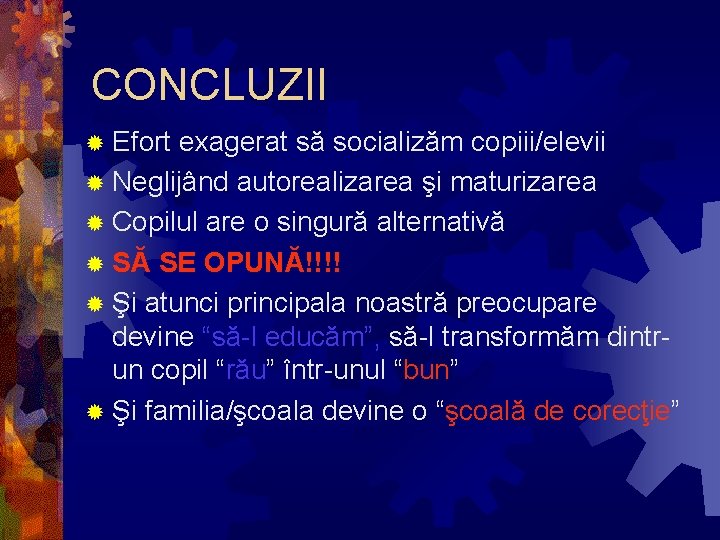 CONCLUZII

Efort exagerat să socializăm copiii/elevii

Neglijând autorealizarea şi maturizarea

Copilul are o singură alternativă

SĂ SE OPUNĂ!!!!

Şi atunci principala noastră preocupare devine “să-l educăm”, să-l transformăm dintr-un copil “rău” într-unul “bun”

Şi familia/şcoala devine o “şcoală de corecţie”